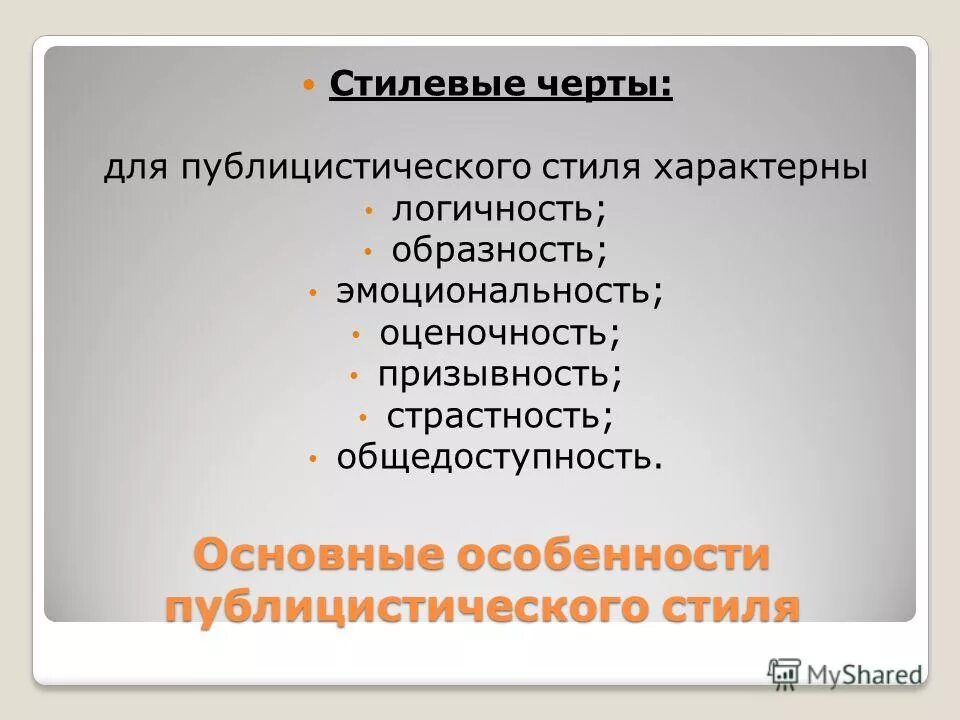 • Стилевые черты:

для публицистического стиля характерны
• логичность;
• образность;
• эмоциональность;
• оценочность;
• призывность;
• страстность;
• общедоступность.

Основные особенности публицистического стиля

MyShared